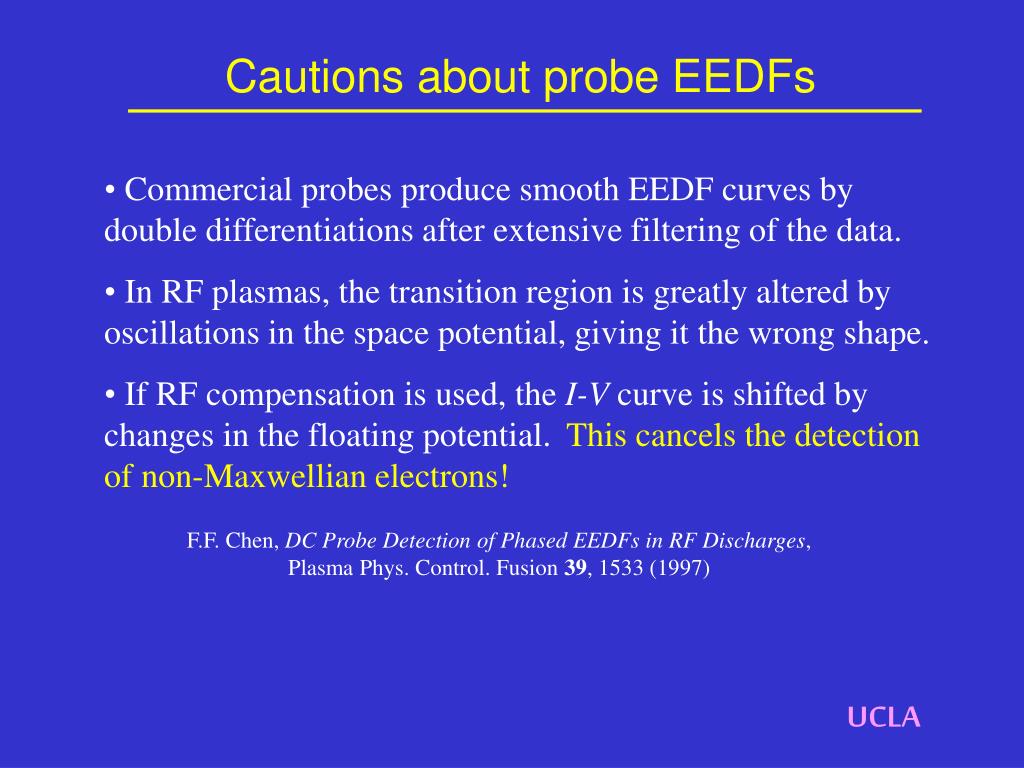 Cautions about probe EEDFs

• Commercial probes produce smooth EEDF curves by double differentiations after extensive filtering of the data.

• In RF plasmas, the transition region is greatly altered by oscillations in the space potential, giving it the wrong shape.

• If RF compensation is used, the I-V curve is shifted by changes in the floating potential. This cancels the detection of non-Maxwellian electrons!

F.F. Chen, DC Probe Detection of Phased EEDFs in RF Discharges, Plasma Phys. Control. Fusion 39, 1533 (1997)

UCLA